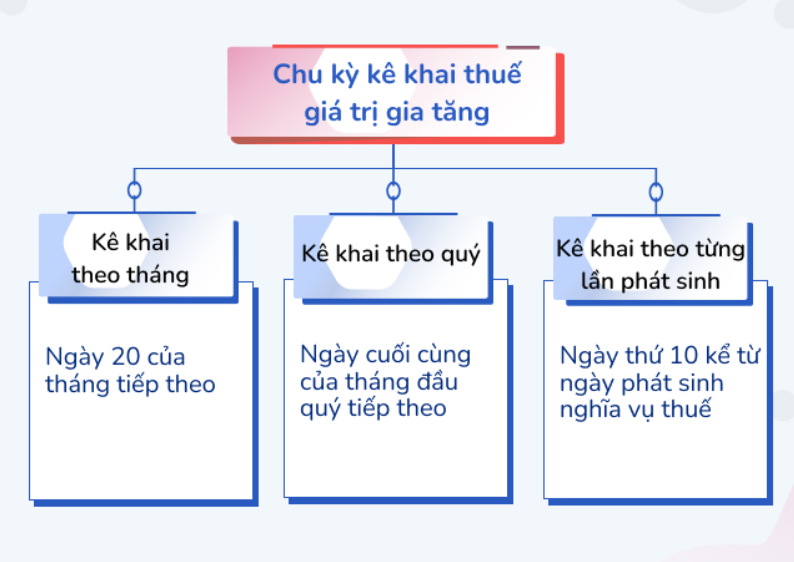 Chu kỳ kê khai thuế giá trị gia tăng

Kê khai theo tháng

Ngày 20 của tháng tiếp theo

Kê khai theo quý

Ngày cuối cùng của tháng đầu quý tiếp theo

Kê khai theo từng lần phát sinh

Ngày thứ 10 kể từ ngày phát sinh nghĩa vụ thuế